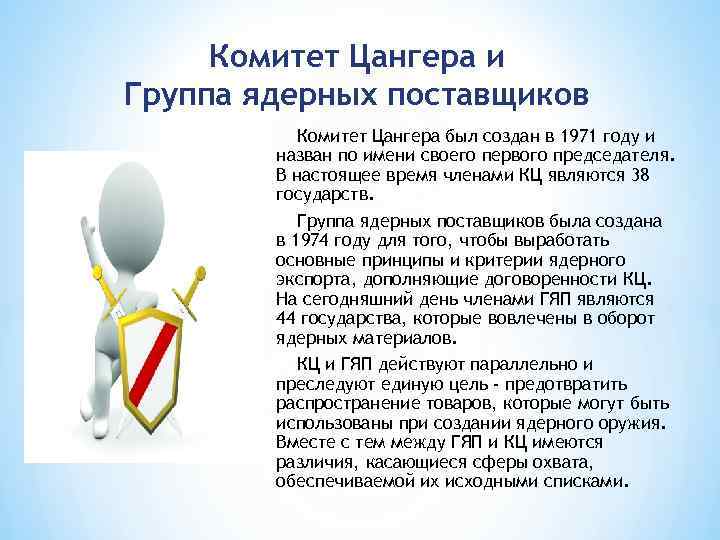 Комитет Цангера и Группа ядерных поставщиков

Комитет Цангера был создан в 1971 году и назван по имени своего первого председателя. В настоящее время членами КЦ являются 38 государств.

Группа ядерных поставщиков была создана в 1974 году для того, чтобы выработать основные принципы и критерии ядерного экспорта, дополняющие договоренности КЦ. На сегодняшний день членами ГЯП являются 44 государства, которые вовлечены в оборот ядерных материалов.

КЦ и ГЯП действуют параллельно и преследуют единую цель - предотвратить распространение товаров, которые могут быть использованы при создании ядерного оружия. Вместе с тем между ГЯП и КЦ имеются различия, касающиеся сферы охвата, обеспечиваемой их исходными списками.